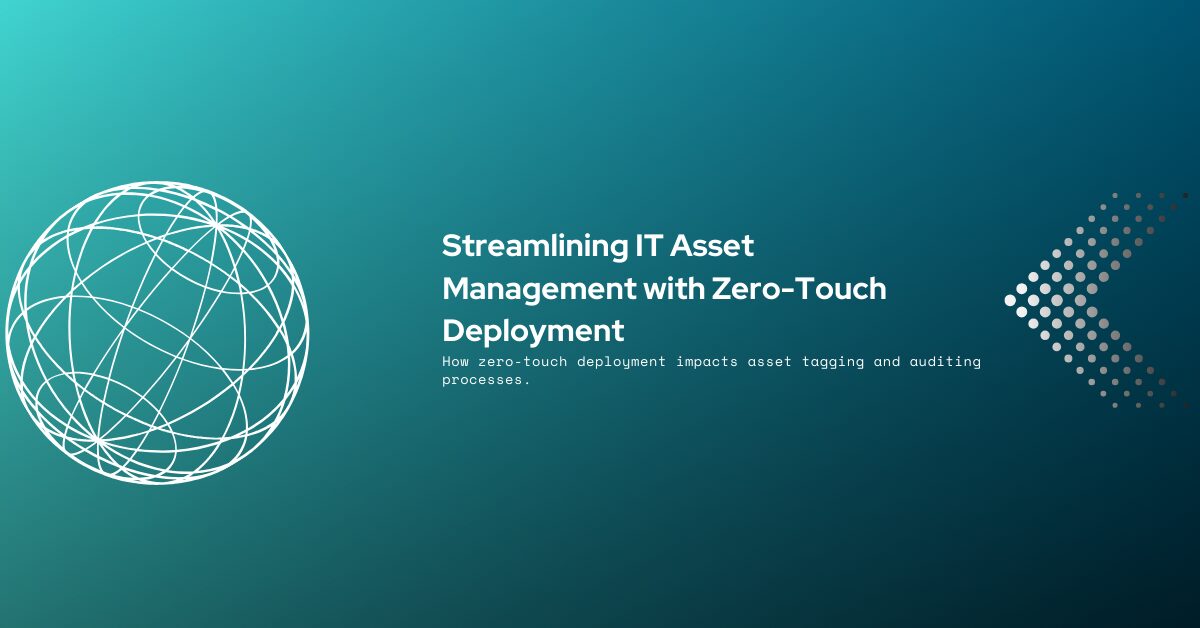 Streamlining IT Asset Management with Zero-Touch Deployment

How zero-touch deployment impacts asset tagging and auditing processes.